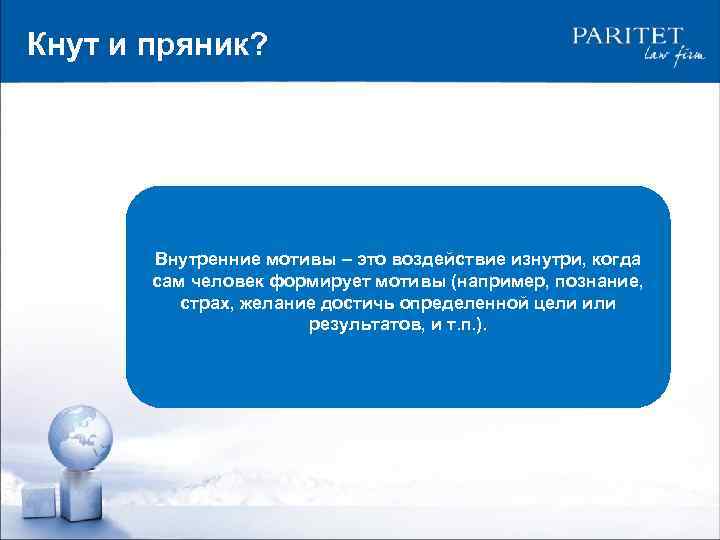 Кнут и пряник?

PARITET
law firm

Внутренние мотивы – это воздействие изнутри, когда сам человек формирует мотивы (например, познание, страх, желание достичь определенной цели или результатов, и т.п.).